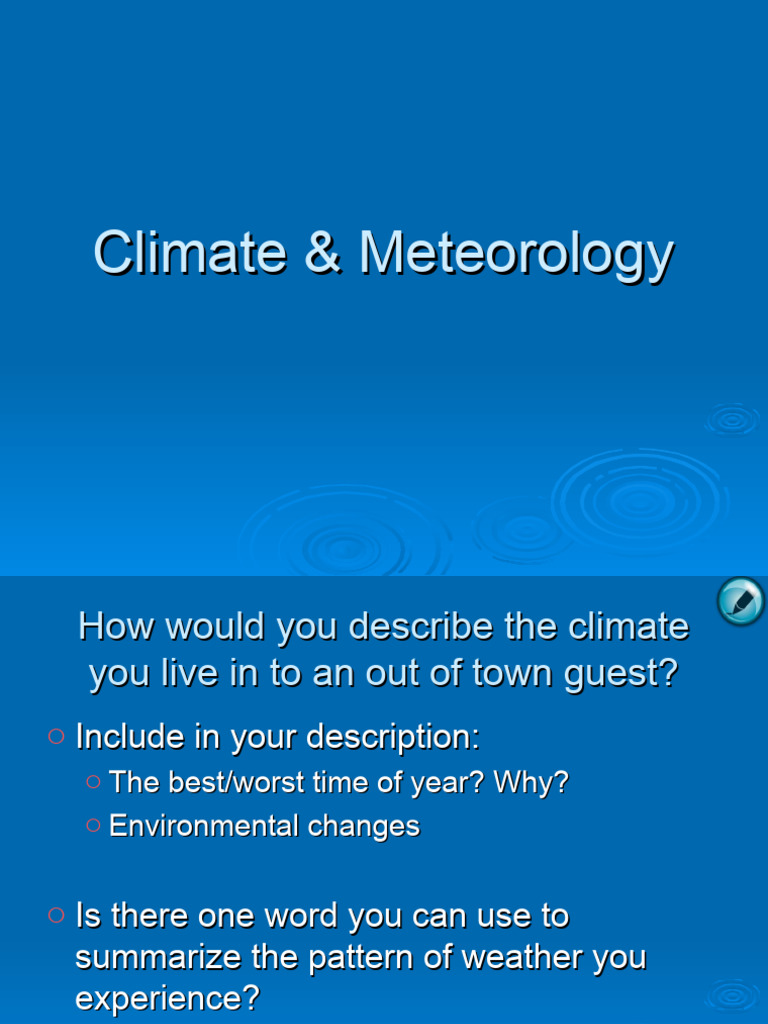 Climate & Meteorology

How would you describe the climate you live in to an out of town guest?

○ Include in your description:
  ○ The best/worst time of year? Why?
  ○ Environmental changes

○ Is there one word you can use to summarize the pattern of weather you experience?